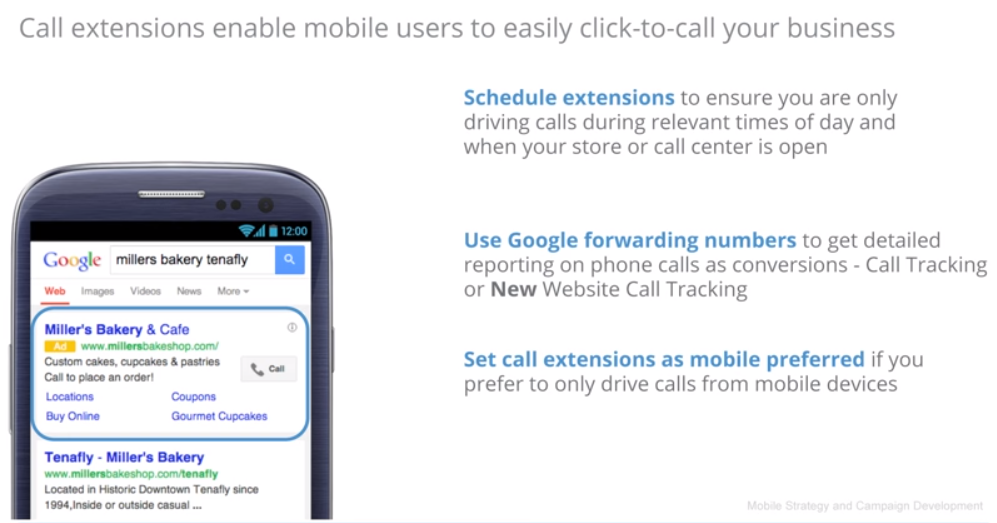 Call extensions enable mobile users to easily click-to-call your business

12:00

Google millers bakery tenafly

Web Images Videos News More

Miller's Bakery & Cafe
Ad www.millersbakeshop.com/
Custom cakes, cupcakes & pastries
Call to place an order!
Call
Locations Coupons
Buy Online Gourmet Cupcakes

Tenafly - Miller's Bakery
www.millersbakeshop.com/tenafly
Located in Historic Downtown Tenafly since 1994,Inside or outside casual ...

Schedule extensions to ensure you are only driving calls during relevant times of day and when your store or call center is open

Use Google forwarding numbers to get detailed reporting on phone calls as conversions - Call Tracking or New Website Call Tracking

Set call extensions as mobile preferred if you prefer to only drive calls from mobile devices

Mobile Strategy and Campaign Development